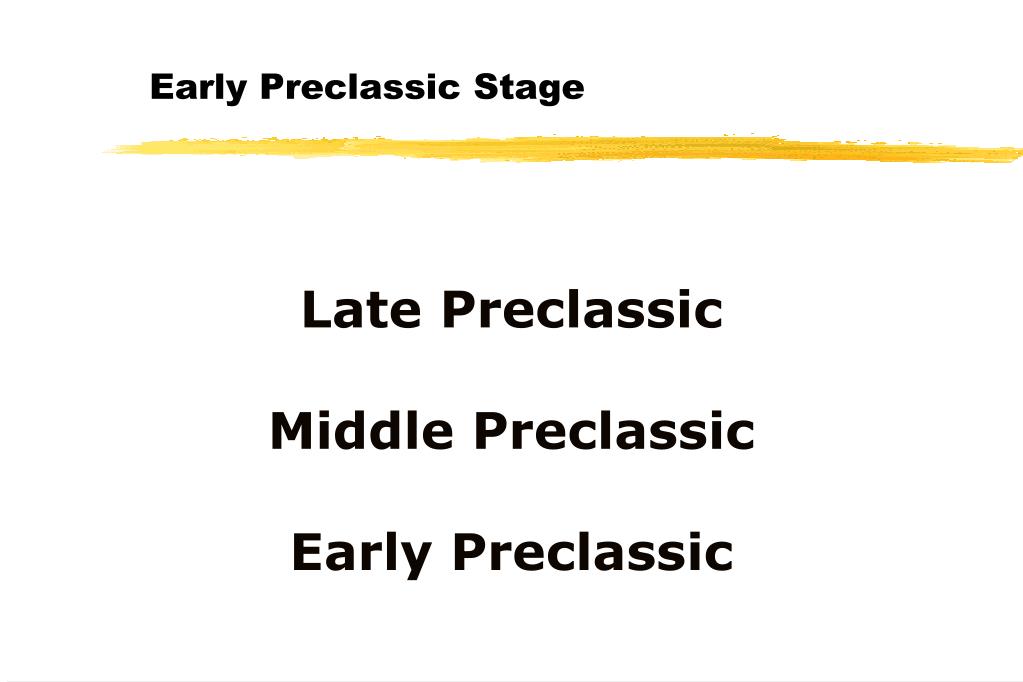 Early Preclassic Stage

Late Preclassic

Middle Preclassic

Early Preclassic